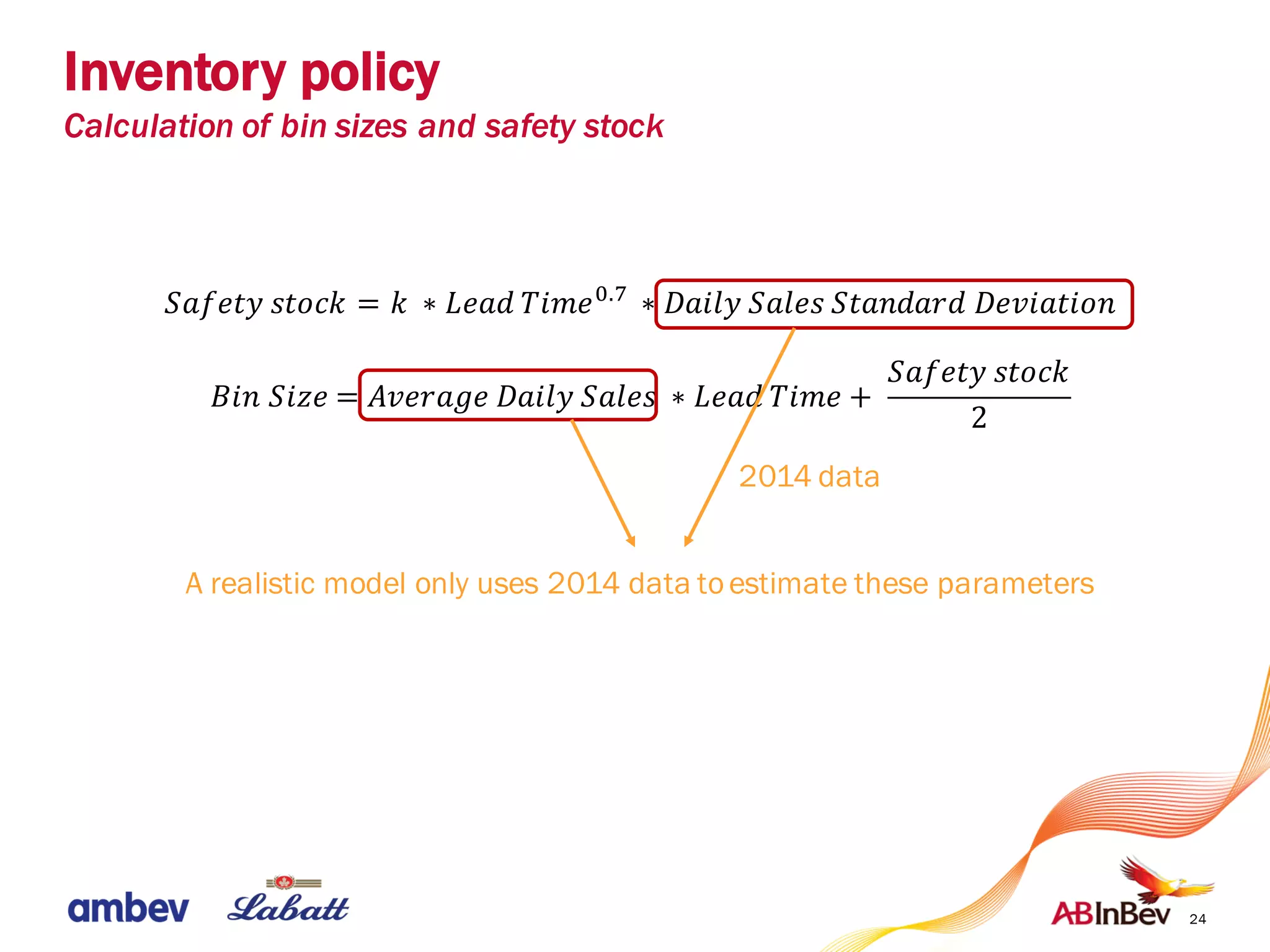 Inventory policy

Calculation of bin sizes and safety stock

$Safety\ stock = k * Lead\ Time^{0.7} * Daily\ Sales\ Standard\ Deviation$

$Bin\ Size = Average\ Daily\ Sales * Lead\ Time + \frac{Safety\ stock}{2}$

2014 data

A realistic model only uses 2014 data to estimate these parameters

ambev

Labatt

ABInBev

24